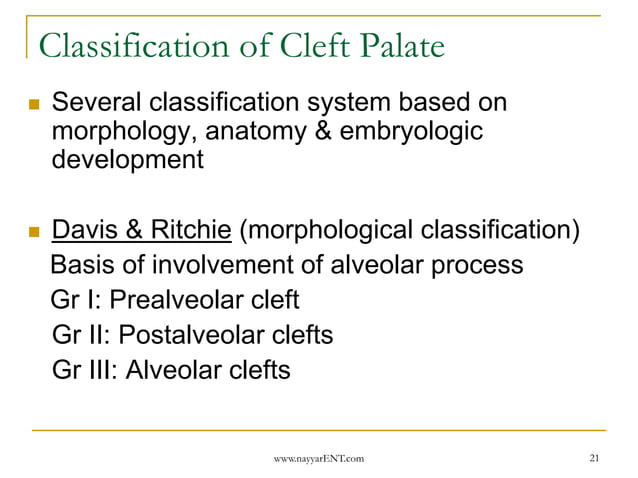 Classification of Cleft Palate

Several classification system based on morphology, anatomy & embryologic development

Davis & Ritchie (morphological classification)
Basis of involvement of alveolar process
Gr I: Prealveolar cleft
Gr II: Postalveolar clefts
Gr III: Alveolar clefts

www.nayyarENT.com

21